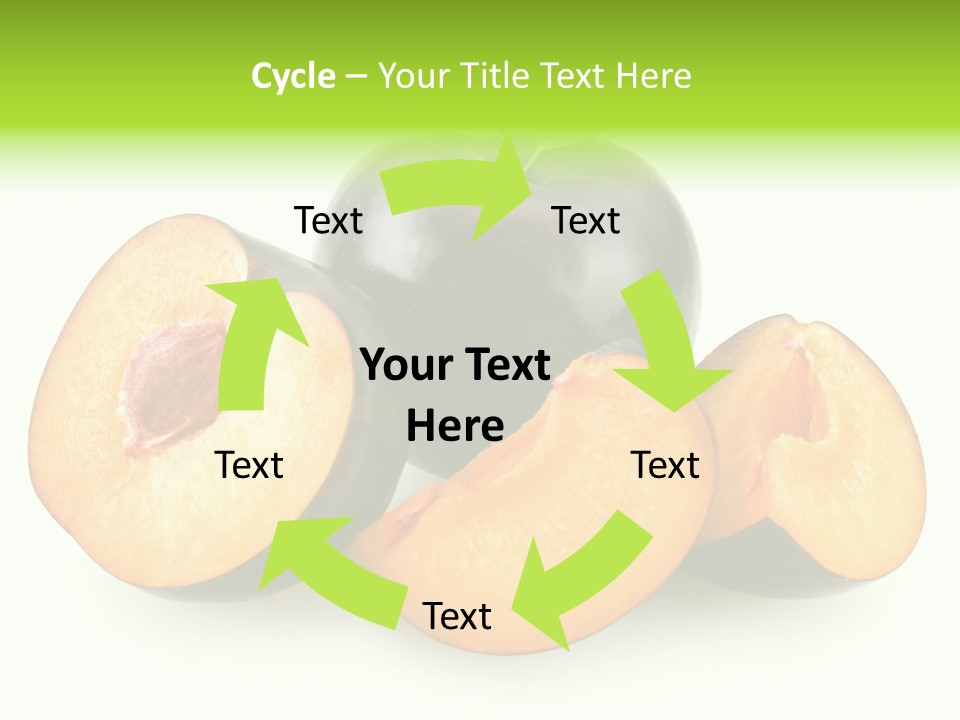 Cycle – Your Title Text Here

Text

Text

Your Text Here

Text

Text

Text